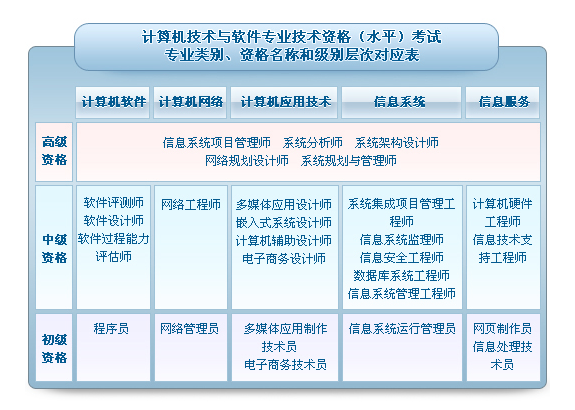 计算机技术与软件专业技术资格（水平）考试
专业类别、资格名称和级别层次对应表

| | 计算机软件 | 计算机网络 | 计算机应用技术 | 信息系统 | 信息服务 |
|---|---|---|---|---|---|
| 高级资格 | 信息系统项目管理师 系统分析师 系统架构设计师 网络规划设计师 系统规划与管理师 | | | | |
| 中级资格 | 软件评测师 软件设计师 软件过程能力评估师 | 网络工程师 | 多媒体应用设计师 嵌入式系统设计师 计算机辅助设计师 电子商务设计师 | 系统集成项目管理工程师 信息系统监理师 信息安全工程师 数据库系统工程师 信息系统管理工程师 | 计算机硬件工程师 信息技术支持工程师 |
| 初级资格 | 程序员 | 网络管理员 | 多媒体应用制作技术员 电子商务技术员 | 信息系统运行管理员 | 网页制作员 信息处理技术员 |